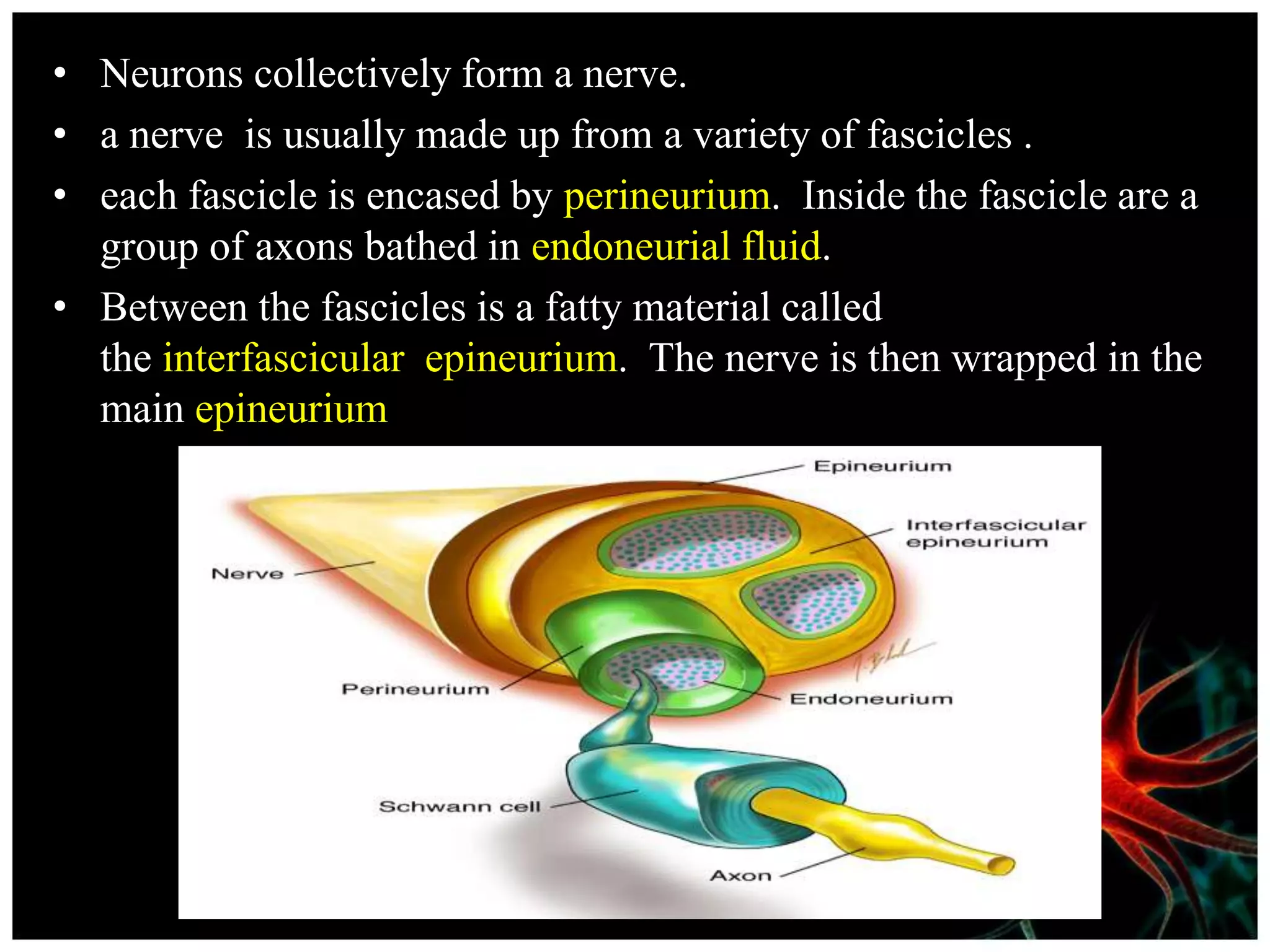 • Neurons collectively form a nerve.

• a nerve is usually made up from a variety of fascicles .

• each fascicle is encased by perineurium. Inside the fascicle are a group of axons bathed in endoneurial fluid.

• Between the fascicles is a fatty material called the interfascicular epineurium. The nerve is then wrapped in the main epineurium

Epineurium

Interfascicular epineurium

Nerve

Perineurium

Endoneurium

Schwann cell

Axon